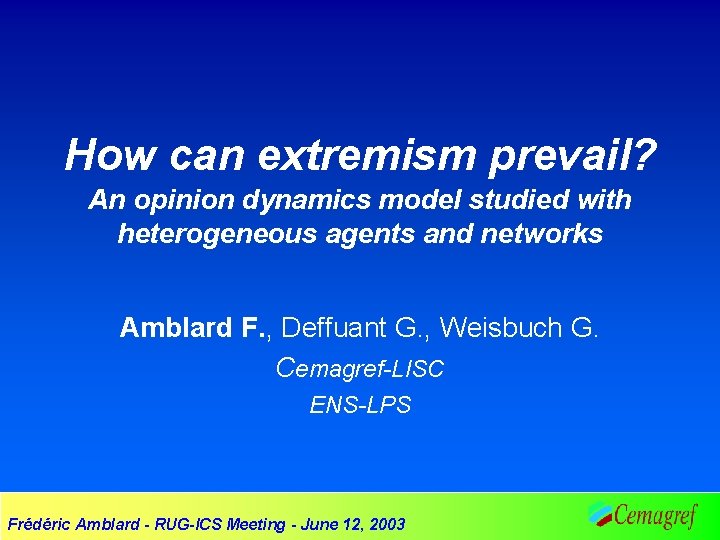 How can extremism prevail?
An opinion dynamics model studied with heterogeneous agents and networks

Amblard F., Deffuant G., Weisbuch G.
Cemagref-LISC
ENS-LPS

Frédéric Amblard - RUG-ICS Meeting - June 12, 2003

Cemagref